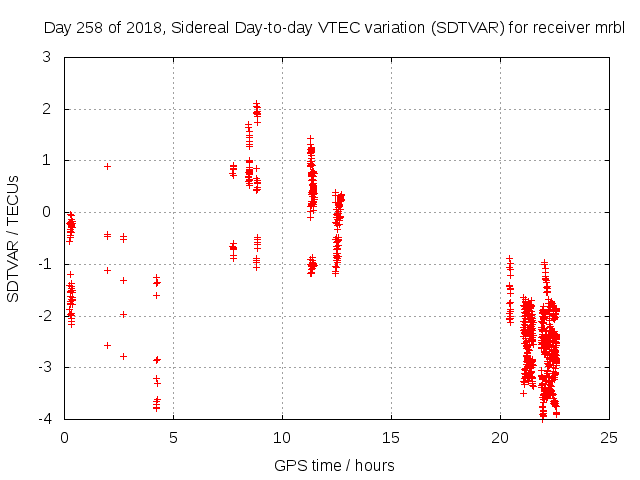 Day 258 of 2018, Sidereal Day-to-day VTEC variation (SDTVAR) for receiver mrbl

SDTVAR / TECUs

3
2
1
0
-1
-2
-3
-4

0
5
10
15
20
25

GPS time / hours